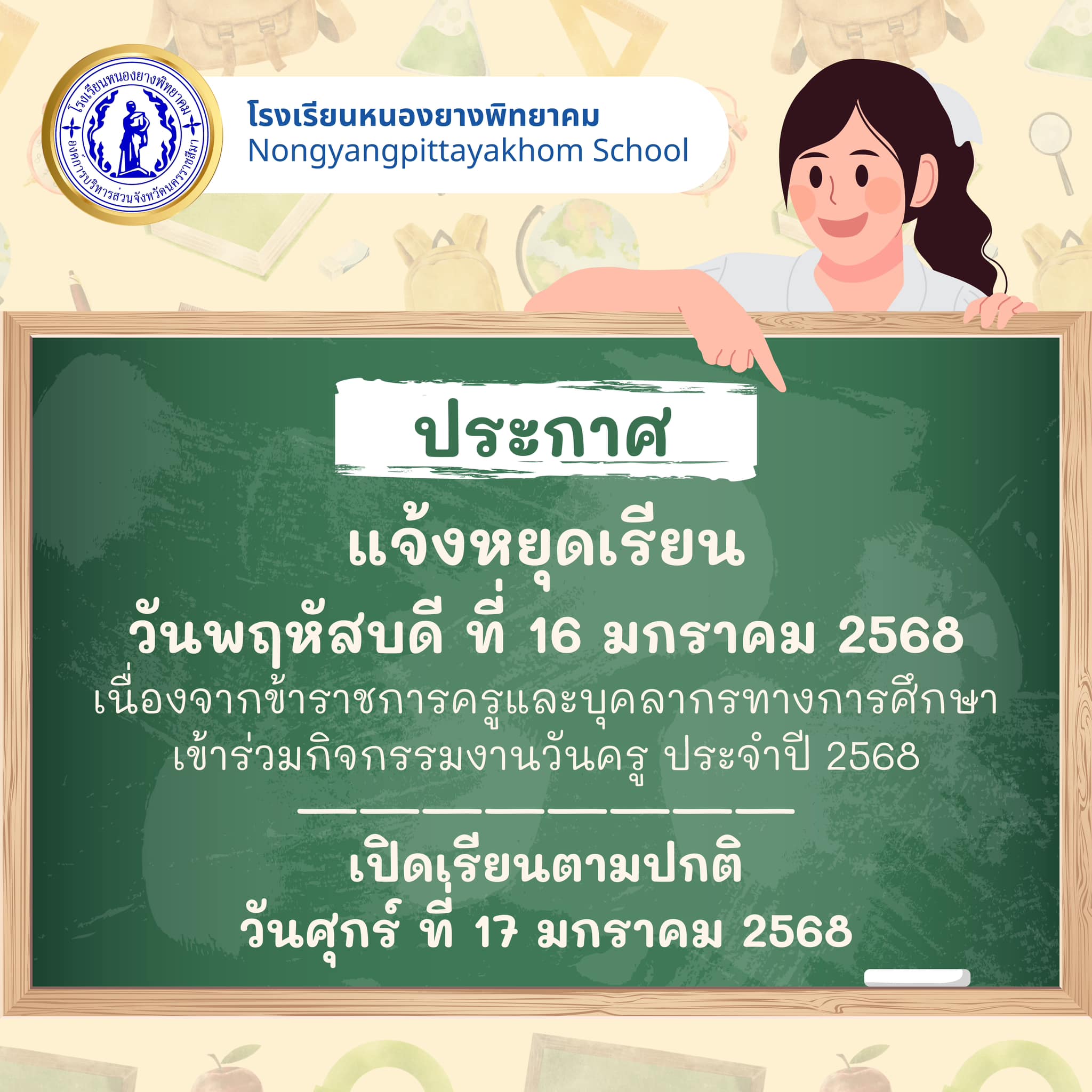 โรงเรียนหนองยางพิทยาคม
องค์การบริหารส่วนจังหวัดนครราชสีมา

โรงเรียนหนองยางพิทยาคม
Nongyangpittayakhom School

ประกาศ

แจ้งหยุดเรียน
วันพฤหัสบดี ที่ 16 มกราคม 2568
เนื่องจากข้าราชการครูและบุคลากรทางการศึกษา
เข้าร่วมกิจกรรมงานวันครู ประจำปี 2568

เปิดเรียนตามปกติ
วันศุกร์ ที่ 17 มกราคม 2568